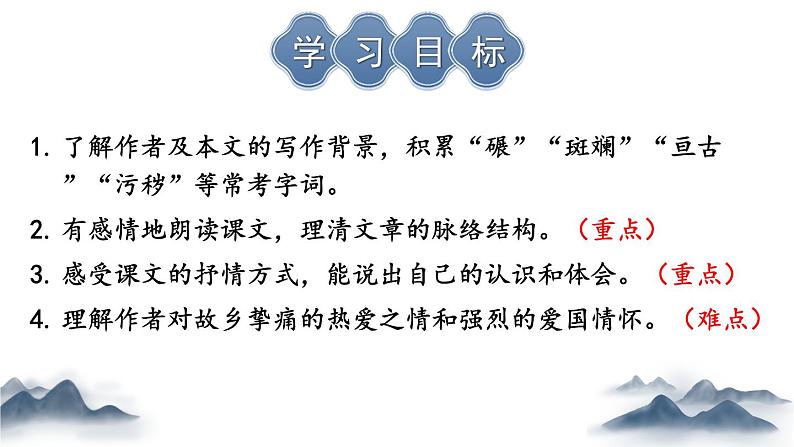 学习目标

1. 了解作者及本文的写作背景，积累“碾”“斑斓”“亘古”“污秽”等常考字词。

2. 有感情地朗读课文，理清文章的脉络结构。（重点）

3. 感受课文的抒情方式，能说出自己的认识和体会。（重点）

4. 理解作者对故乡挚痛的热爱之情和强烈的爱国情怀。（难点）